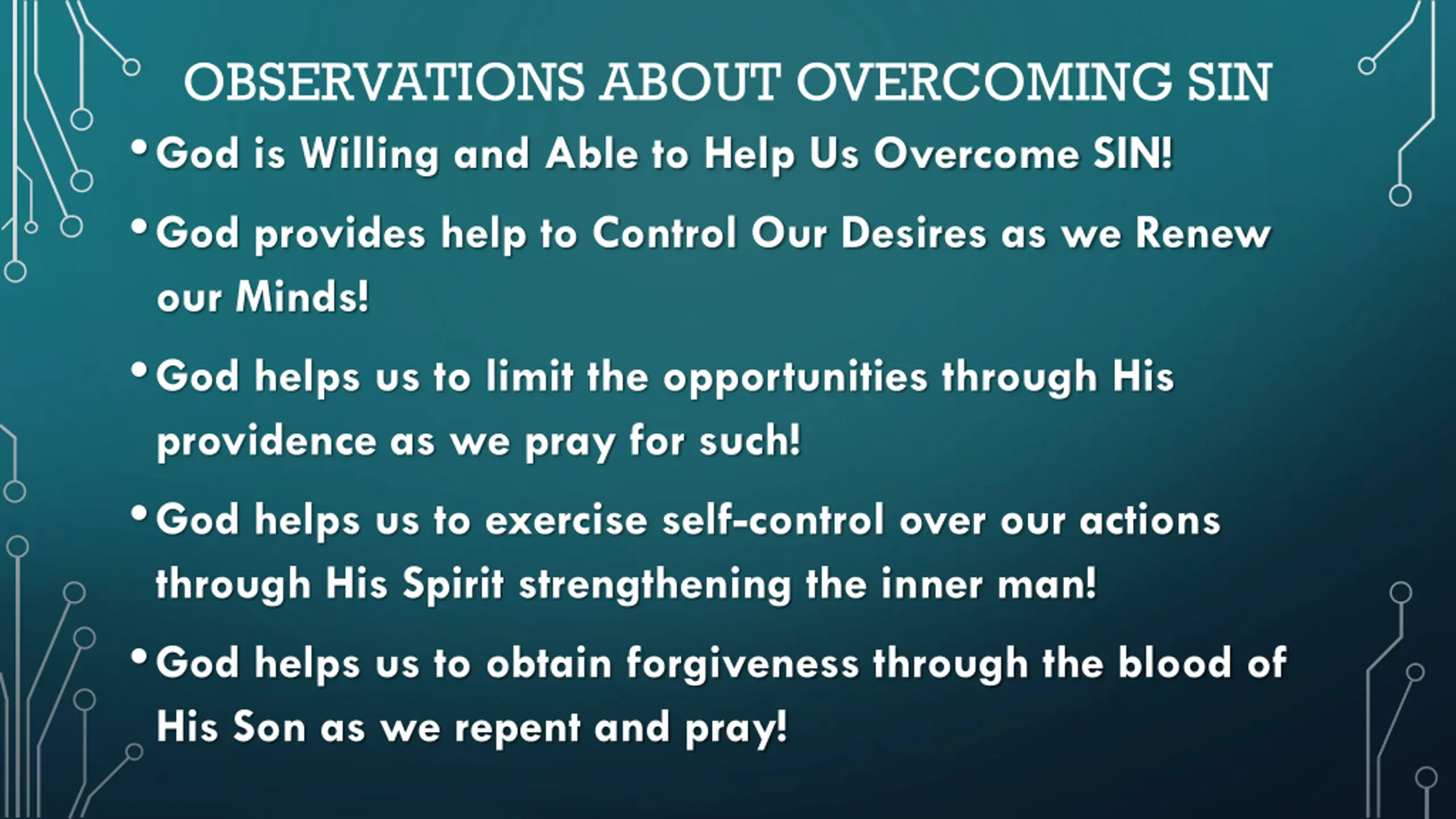 OBSERVATIONS ABOUT OVERCOMING SIN

• God is Willing and Able to Help Us Overcome SIN!

• God provides help to Control Our Desires as we Renew our Minds!

• God helps us to limit the opportunities through His providence as we pray for such!

• God helps us to exercise self-control over our actions through His Spirit strengthening the inner man!

• God helps us to obtain forgiveness through the blood of His Son as we repent and pray!